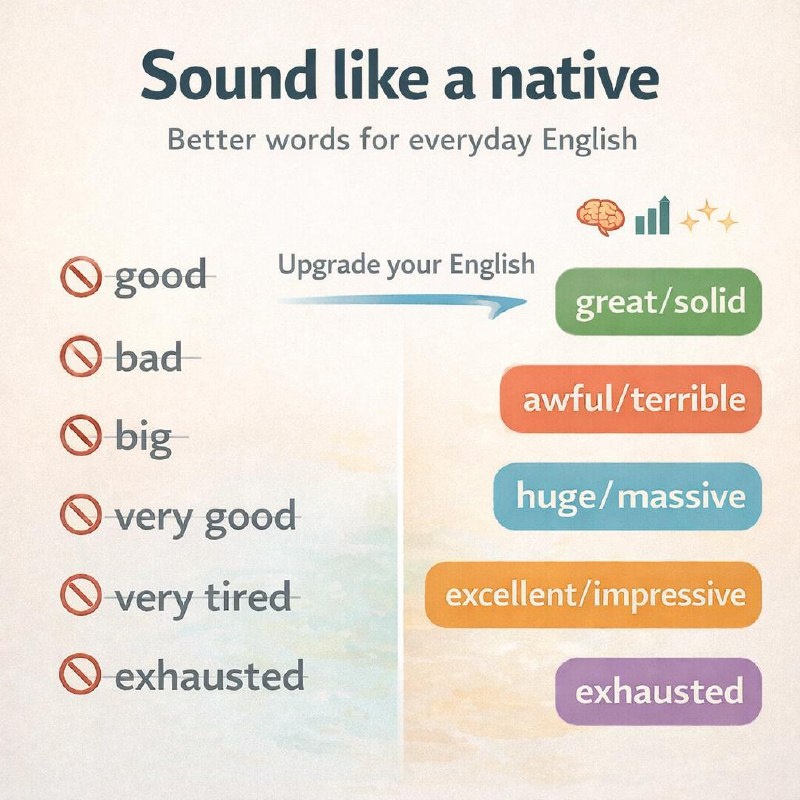 Sound like a native

Better words for everyday English

Upgrade your English

good
bad
big
very good
very tired
exhausted

great/solid
awful/terrible
huge/massive
excellent/impressive
exhausted